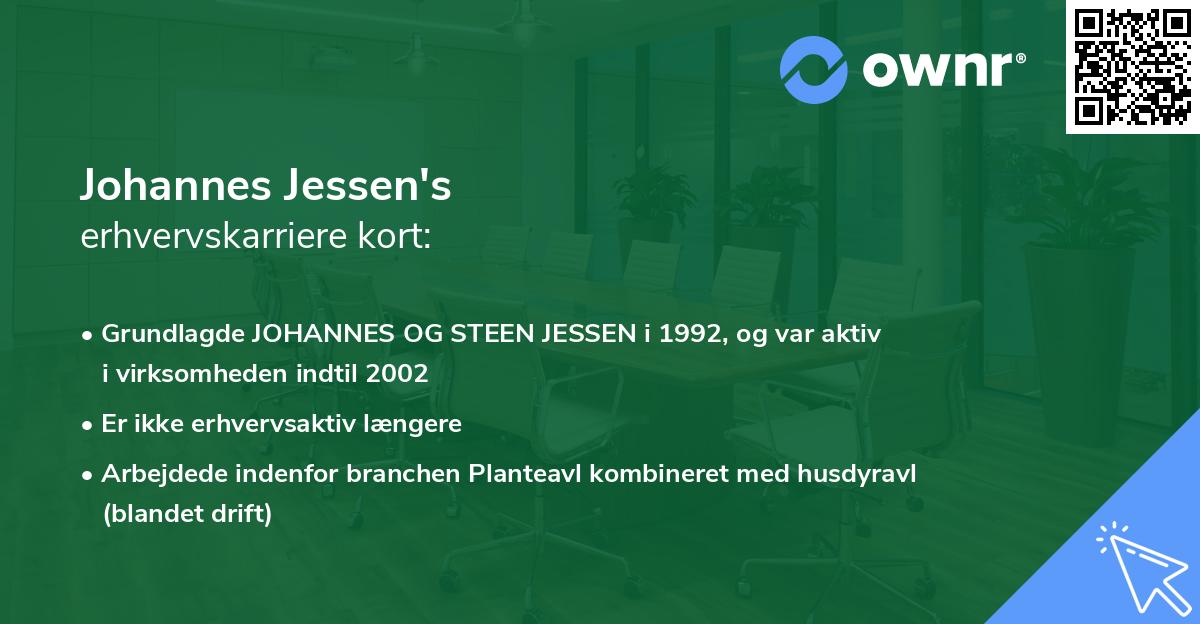 ownr®

Johannes Jessen's
erhvervskarriere kort:

• Grundlagde JOHANNES OG STEEN JESSEN i 1992, og var aktiv i virksomheden indtil 2002

• Er ikke erhvervsaktiv længere

• Arbejdede indenfor branchen Planteavl kombineret med husdyravl (blandet drift)